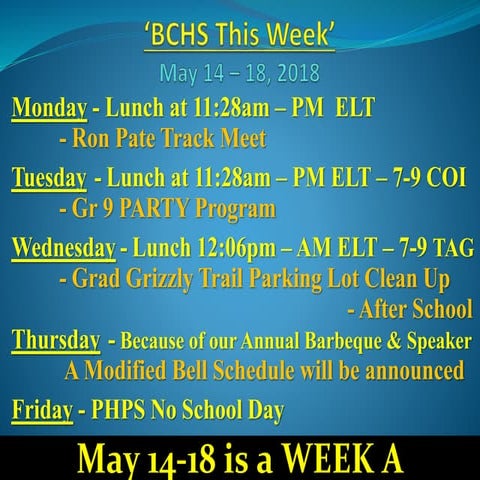 ‘BCHS This Week’

May 14 – 18, 2018

Monday - Lunch at 11:28am – PM ELT
- Ron Pate Track Meet

Tuesday - Lunch at 11:28am – PM ELT – 7-9 COI
- Gr 9 PARTY Program

Wednesday - Lunch 12:06pm – AM ELT – 7-9 TAG
- Grad Grizzly Trail Parking Lot Clean Up
- After School

Thursday - Because of our Annual Barbeque & Speaker
A Modified Bell Schedule will be announced

Friday - PHPS No School Day

May 14-18 is a WEEK A